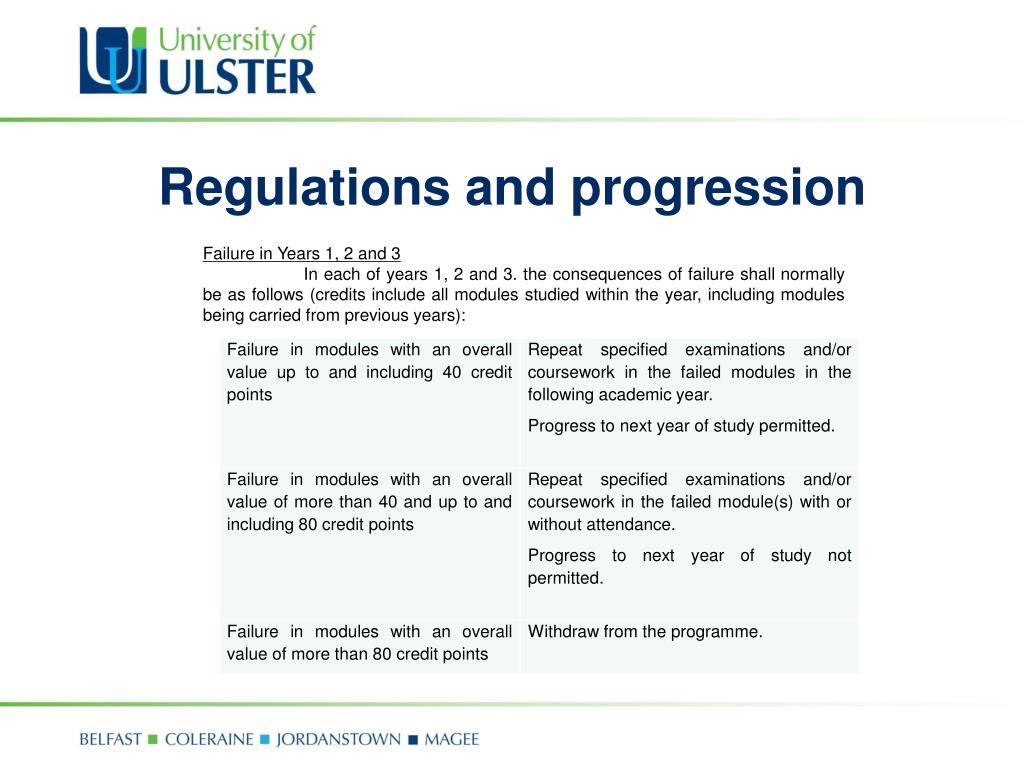 University of ULSTER

Regulations and progression

Failure in Years 1, 2 and 3

In each of years 1, 2 and 3. the consequences of failure shall normally be as follows (credits include all modules studied within the year, including modules being carried from previous years):

| | |
|---|---|
| Failure in modules with an overall value up to and including 40 credit points | Repeat specified examinations and/or coursework in the failed modules in the following academic year. Progress to next year of study permitted. |
| Failure in modules with an overall value of more than 40 and up to and including 80 credit points | Repeat specified examinations and/or coursework in the failed module(s) with or without attendance. Progress to next year of study not permitted. |
| Failure in modules with an overall value of more than 80 credit points | Withdraw from the programme. |

BELFAST ■ COLERAINE ■ JORDANSTOWN ■ MAGEE